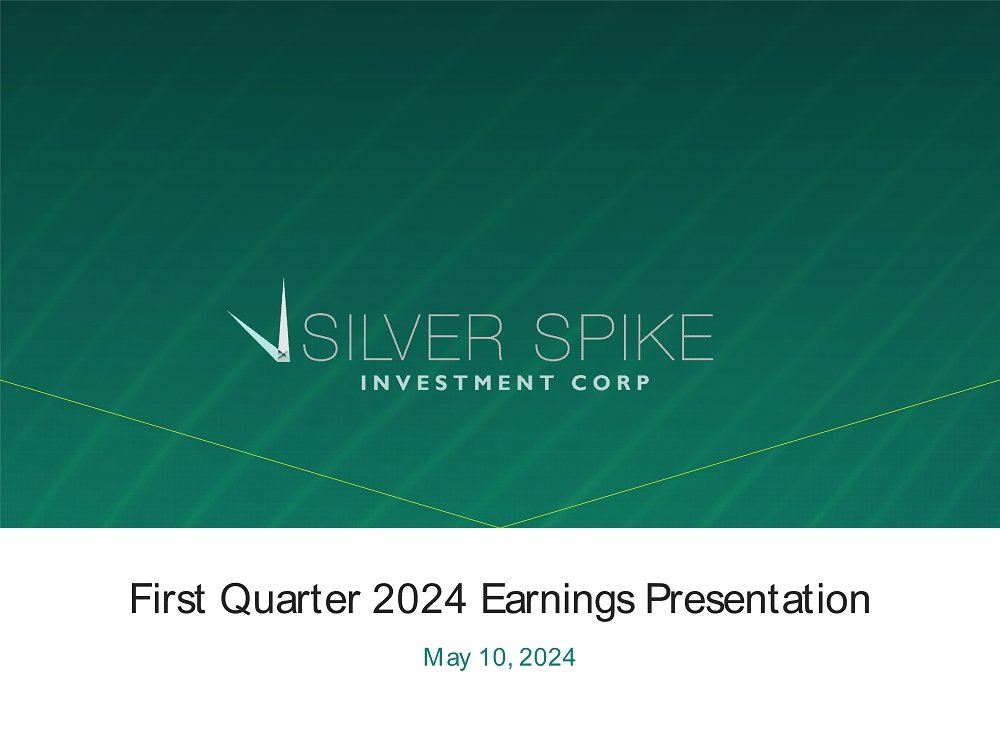 SILVER SPIKE
INVESTMENT CORP

First Quarter 2024 Earnings Presentation

May 10, 2024